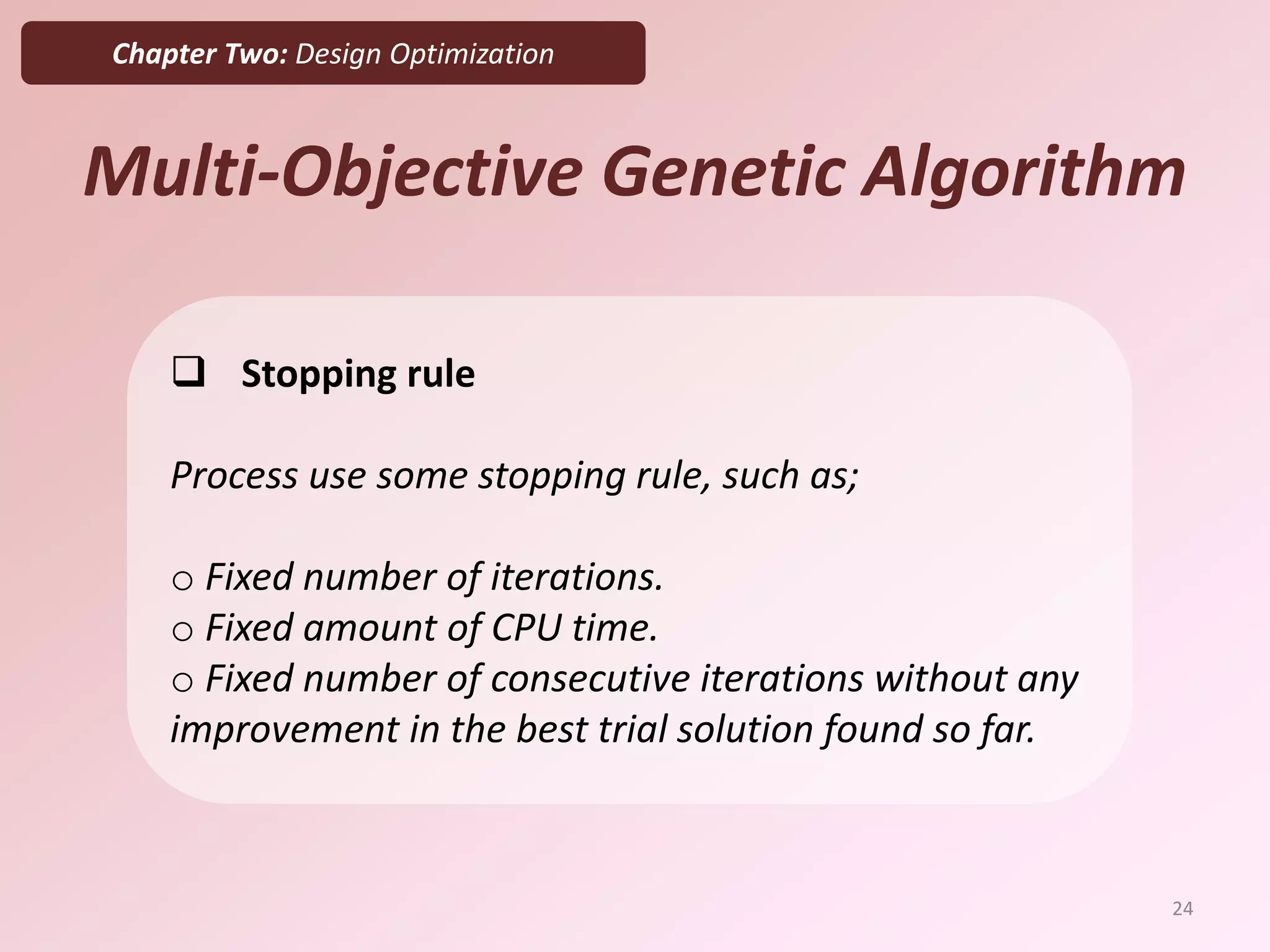 Chapter Two: Design Optimization

Multi-Objective Genetic Algorithm

❑ Stopping rule

Process use some stopping rule, such as;

○ Fixed number of iterations.
○ Fixed amount of CPU time.
○ Fixed number of consecutive iterations without any improvement in the best trial solution found so far.

24